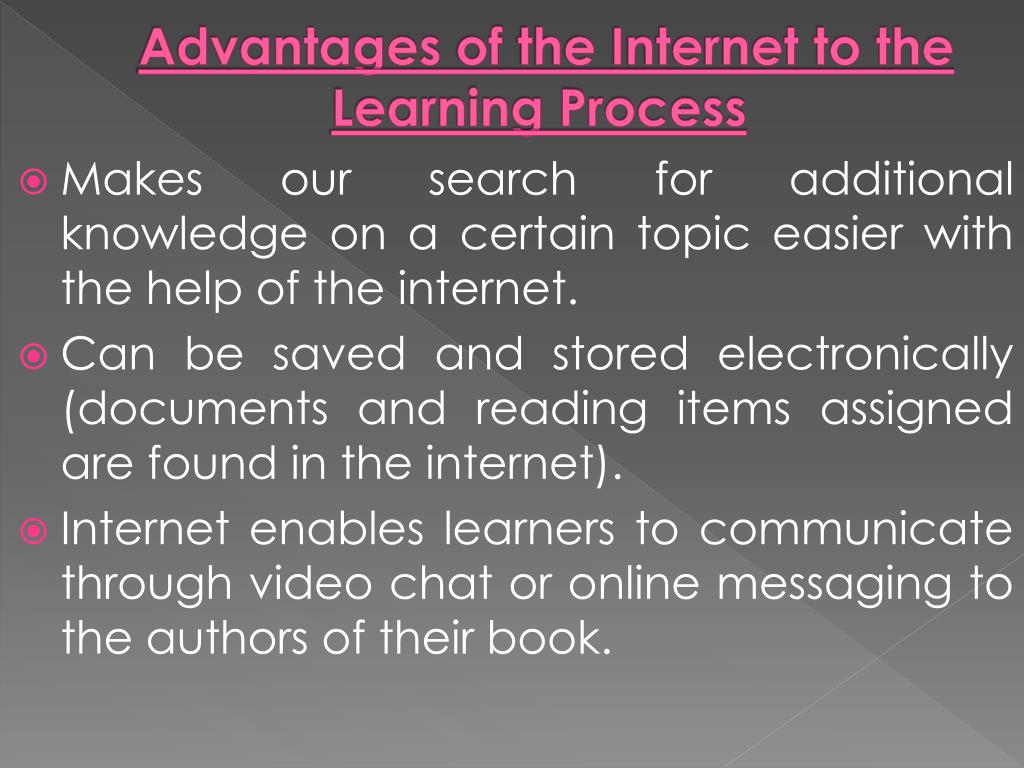 Advantages of the Internet to the Learning Process

Makes our search for additional knowledge on a certain topic easier with the help of the internet.

Can be saved and stored electronically (documents and reading items assigned are found in the internet).

Internet enables learners to communicate through video chat or online messaging to the authors of their book.